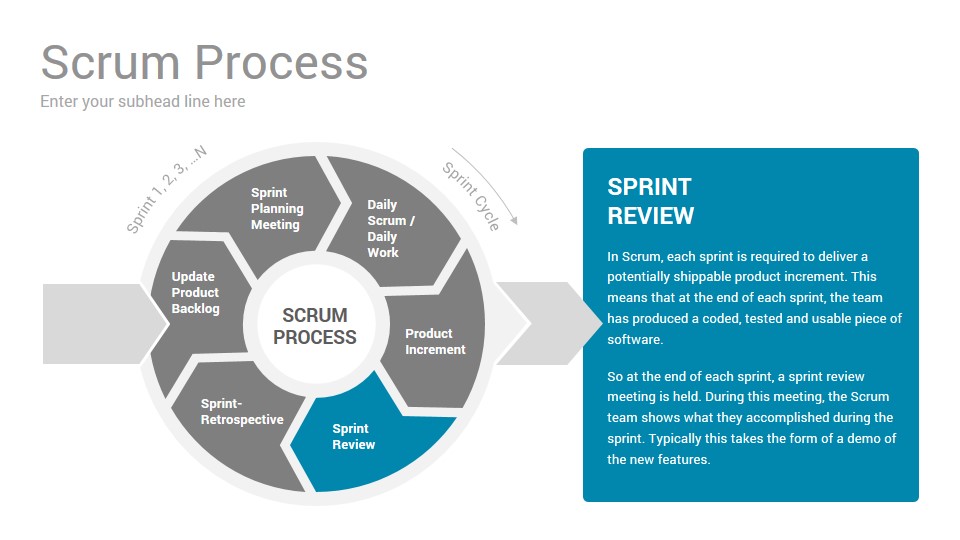 Scrum Process
Enter your subhead line here

Sprint 1, 2, 3, ...N

Sprint Cycle

Sprint Planning Meeting

Daily Scrum / Daily Work

Product Increment

Sprint Review

Sprint-Retrospective

Update Product Backlog

SCRUM PROCESS

SPRINT REVIEW

In Scrum, each sprint is required to deliver a potentially shippable product increment. This means that at the end of each sprint, the team has produced a coded, tested and usable piece of software.

So at the end of each sprint, a sprint review meeting is held. During this meeting, the Scrum team shows what they accomplished during the sprint. Typically this takes the form of a demo of the new features.